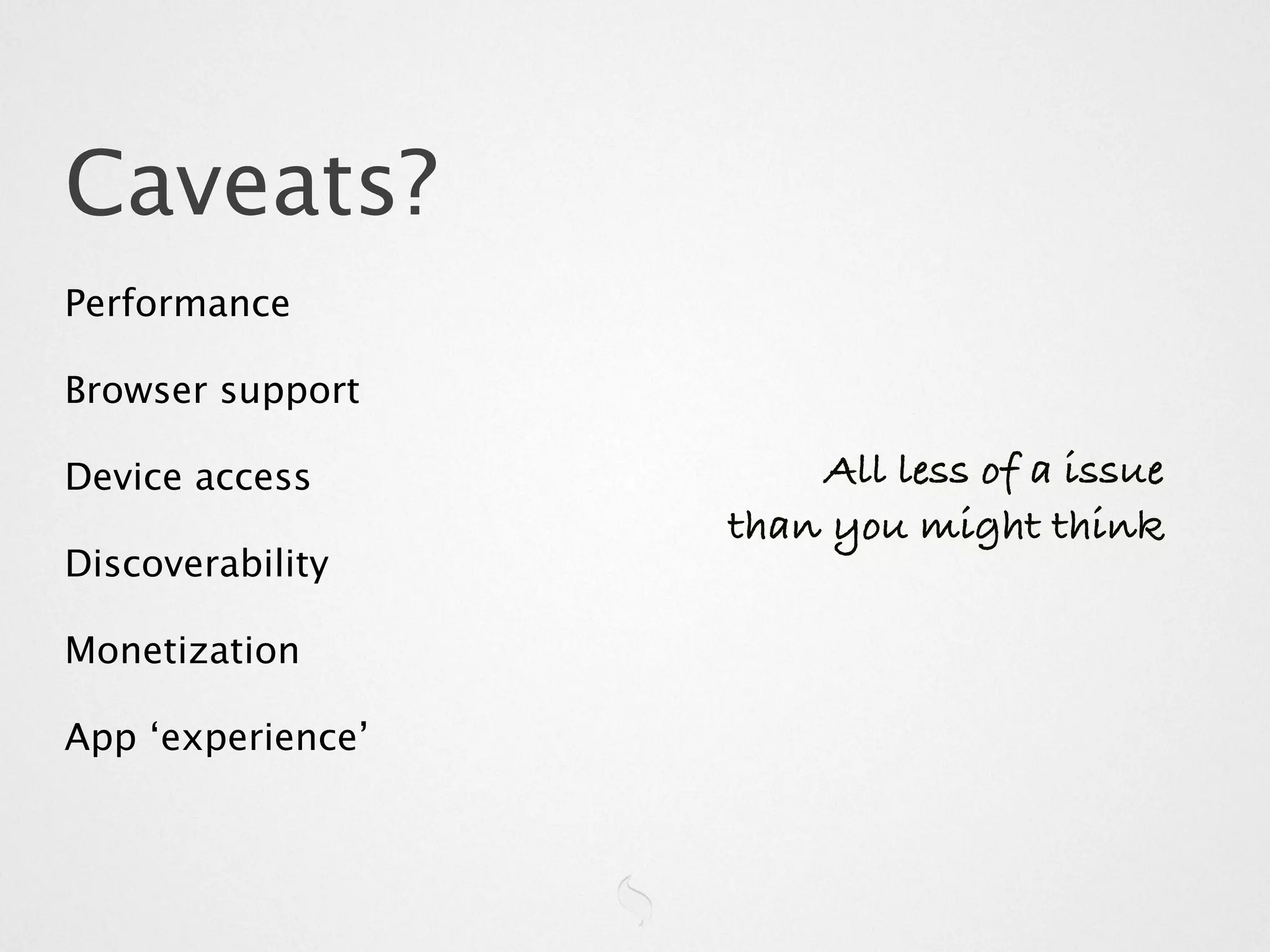 Caveats?

Performance

Browser support

Device access

Discoverability

Monetization

App ‘experience’

All less of a issue than you might think